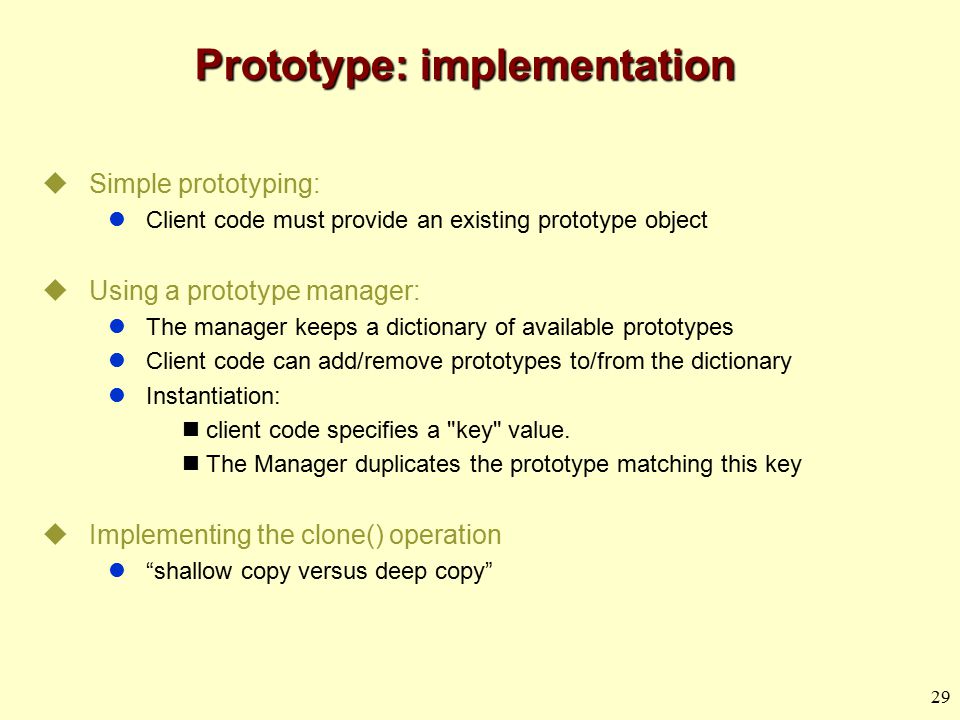 Prototype: implementation

Simple prototyping:

Client code must provide an existing prototype object

Using a prototype manager:

The manager keeps a dictionary of available prototypes

Client code can add/remove prototypes to/from the dictionary

Instantiation:

client code specifies a "key" value.

The Manager duplicates the prototype matching this key

Implementing the clone() operation

“shallow copy versus deep copy”

29